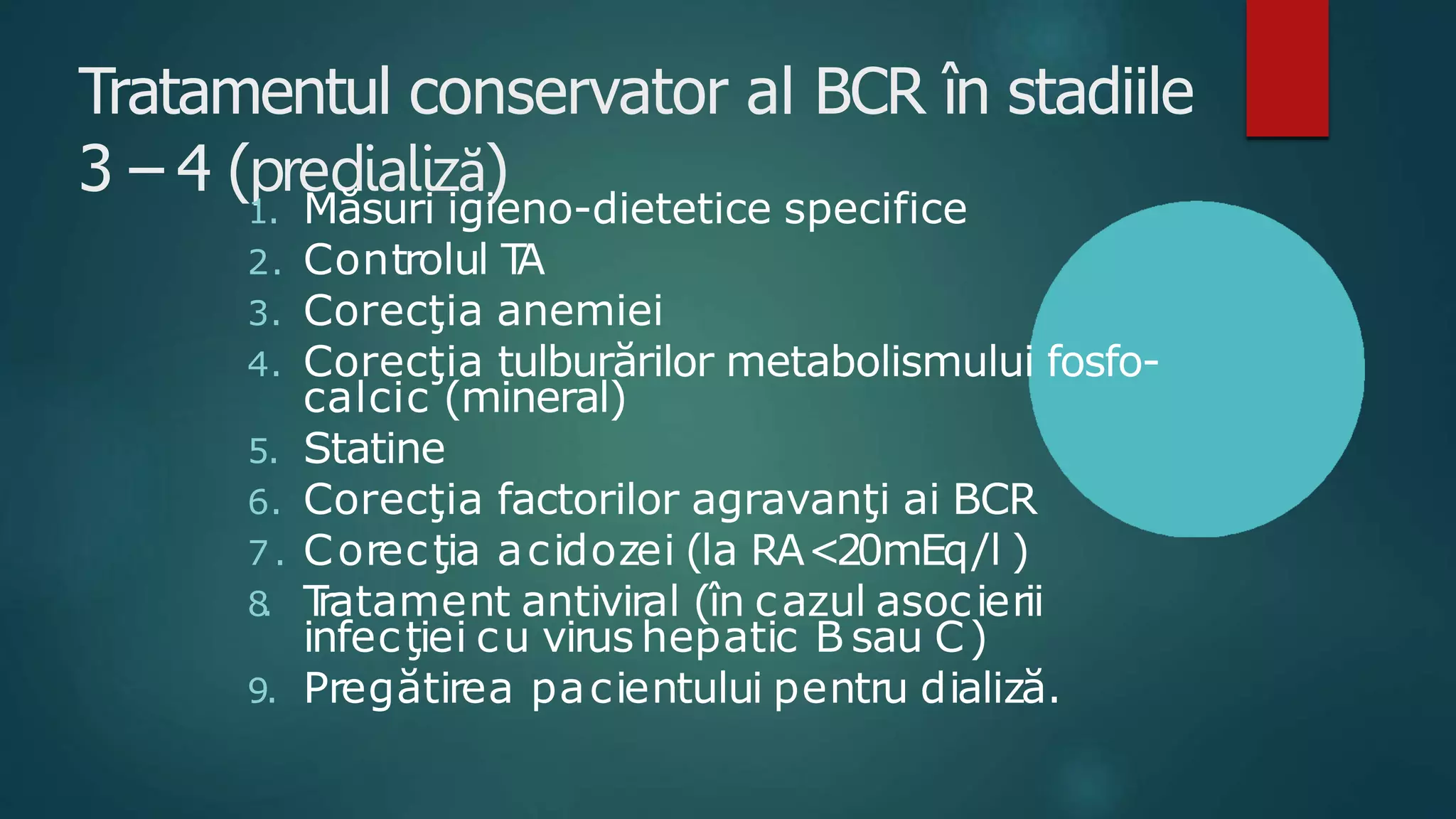 Tratamentul conservator al BCR în stadiile 3 – 4 (predializă)

1. Măsuri igieno-dietetice specifice
2. Controlul TA
3. Corecţia anemiei
4. Corecţia tulburărilor metabolismului fosfo-calcic (mineral)
5. Statine
6. Corecţia factorilor agravanţi ai BCR
7. Corecţia acidozei (la RA<20mEq/l )
8. Tratament antiviral (în cazul asocierii infecţiei cu virus hepatic B sau C)
9. Pregătirea pacientului pentru dializă.